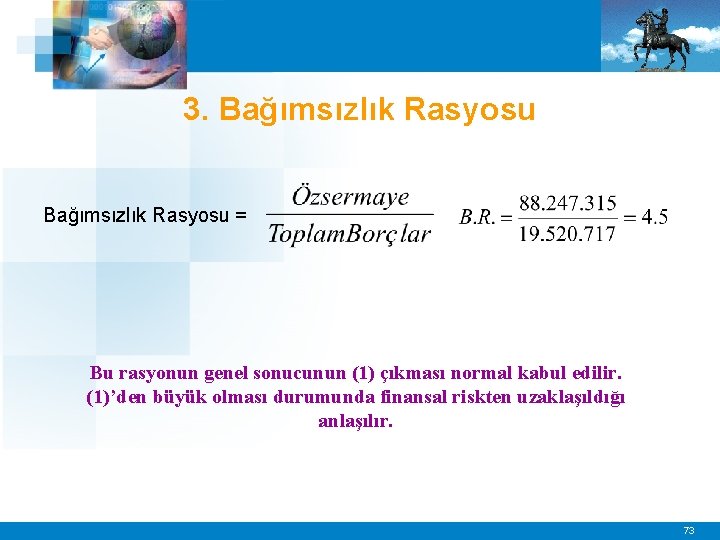 3. Bağımsızlık Rasyosu

Bağımsızlık Rasyosu = $\frac{Özsermaye}{ToplamBorçlar}$ $B.R. = \frac{88.247.315}{19.520.717} = 4.5$

Bu rasyonun genel sonucunun (1) çıkması normal kabul edilir. (1)'den büyük olması durumunda finansal riskten uzaklaşıldığı anlaşılır.

73